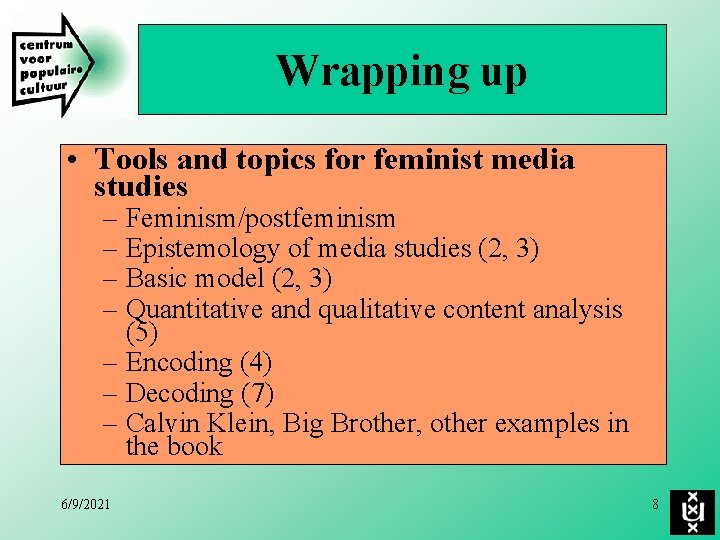 centrum voor populaire cultuur

Wrapping up

• Tools and topics for feminist media studies
– Feminism/postfeminism
– Epistemology of media studies (2, 3)
– Basic model (2, 3)
– Quantitative and qualitative content analysis (5)
– Encoding (4)
– Decoding (7)
– Calvin Klein, Big Brother, other examples in the book

6/9/2021

8